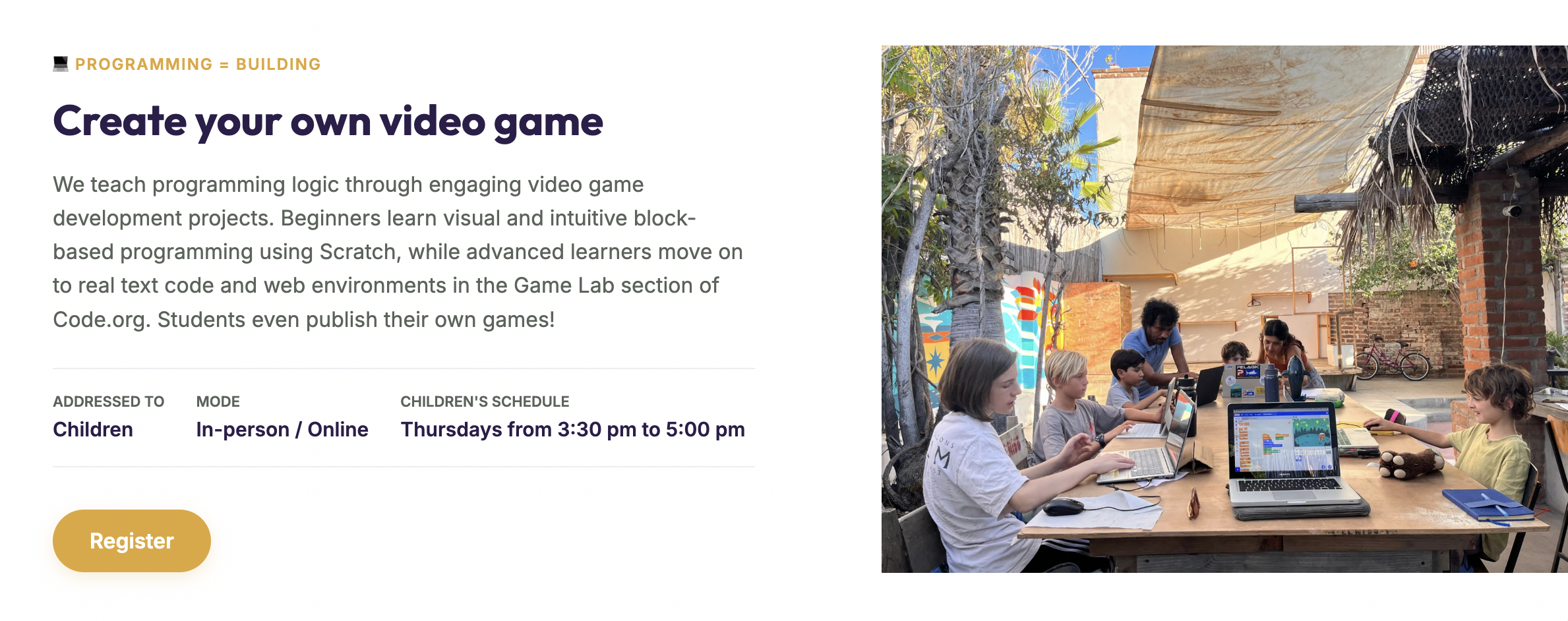 PROGRAMMING = BUILDING

Create your own video game

We teach programming logic through engaging video game development projects. Beginners learn visual and intuitive block-based programming using Scratch, while advanced learners move on to real text code and web environments in the Game Lab section of Code.org. Students even publish their own games!

| ADDRESSED TO | MODE | CHILDREN'S SCHEDULE |
|---|---|---|
| Children | In-person / Online | Thursdays from 3:30 pm to 5:00 pm |

Register